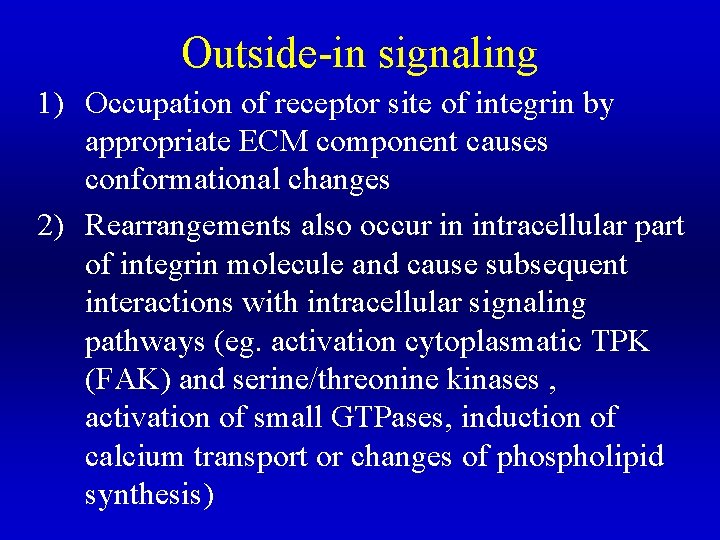 Outside-in signaling

1) Occupation of receptor site of integrin by appropriate ECM component causes conformational changes

2) Rearrangements also occur in intracellular part of integrin molecule and cause subsequent interactions with intracellular signaling pathways (eg. activation cytoplasmatic TPK (FAK) and serine/threonine kinases , activation of small GTPases, induction of calcium transport or changes of phospholipid synthesis)